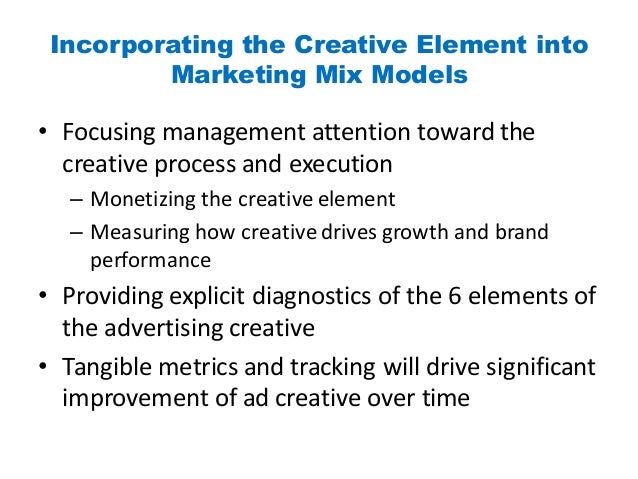 Incorporating the Creative Element into Marketing Mix Models

• Focusing management attention toward the creative process and execution
  – Monetizing the creative element
  – Measuring how creative drives growth and brand performance
• Providing explicit diagnostics of the 6 elements of the advertising creative
• Tangible metrics and tracking will drive significant improvement of ad creative over time